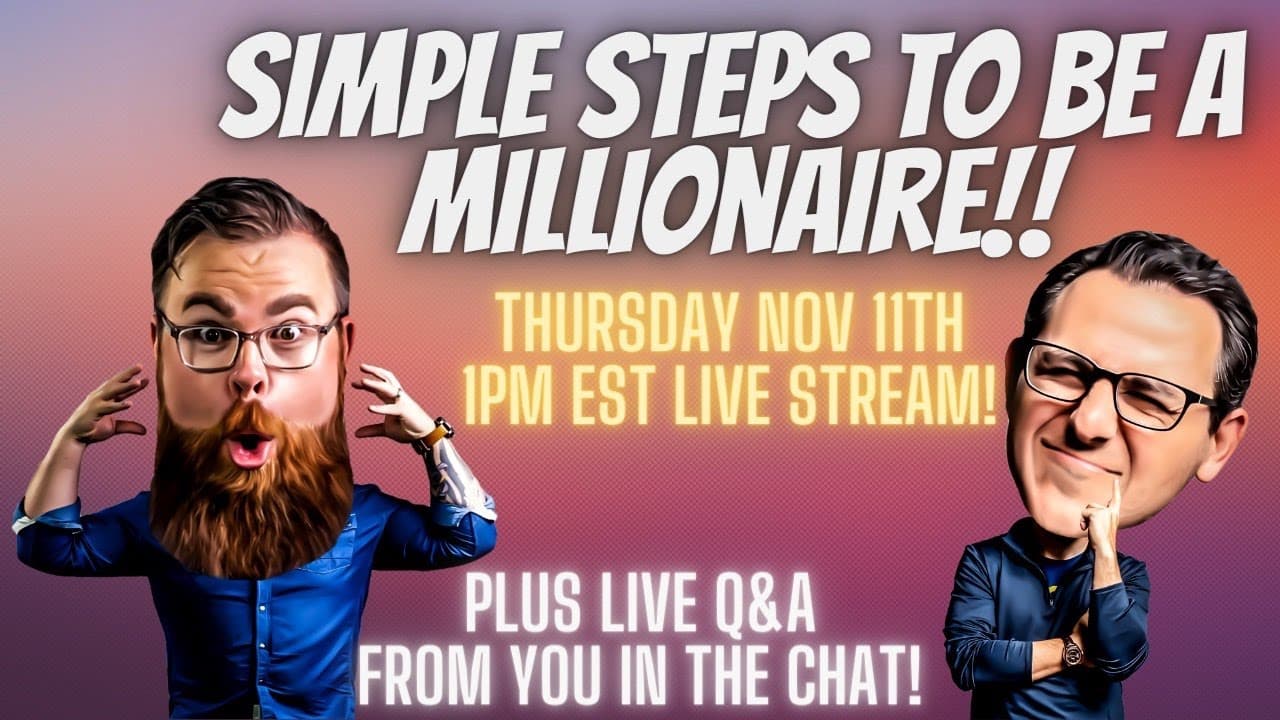 SIMPLE STEPS TO BE A MILLIONAIRE!!

THURSDAY NOV 11TH
1PM EST LIVE STREAM!

PLUS LIVE Q&A
FROM YOU IN THE CHAT!